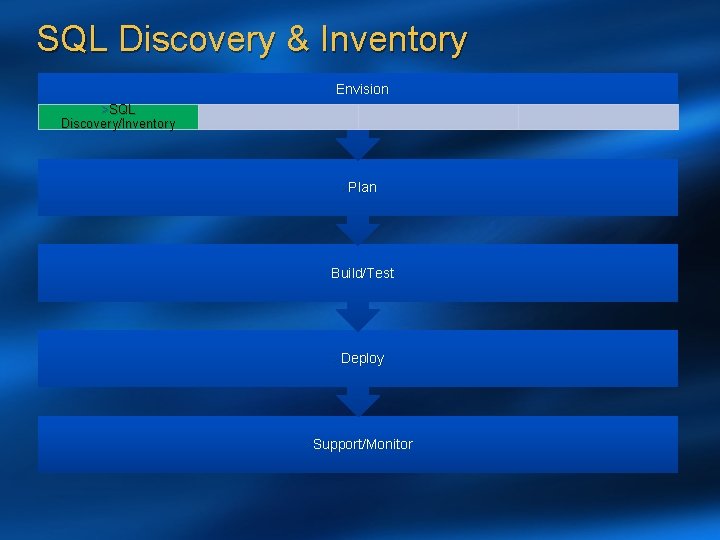 SQL Discovery & Inventory

Envision

>SQL Discovery/Inventory

Plan

Build/Test

Deploy

Support/Monitor